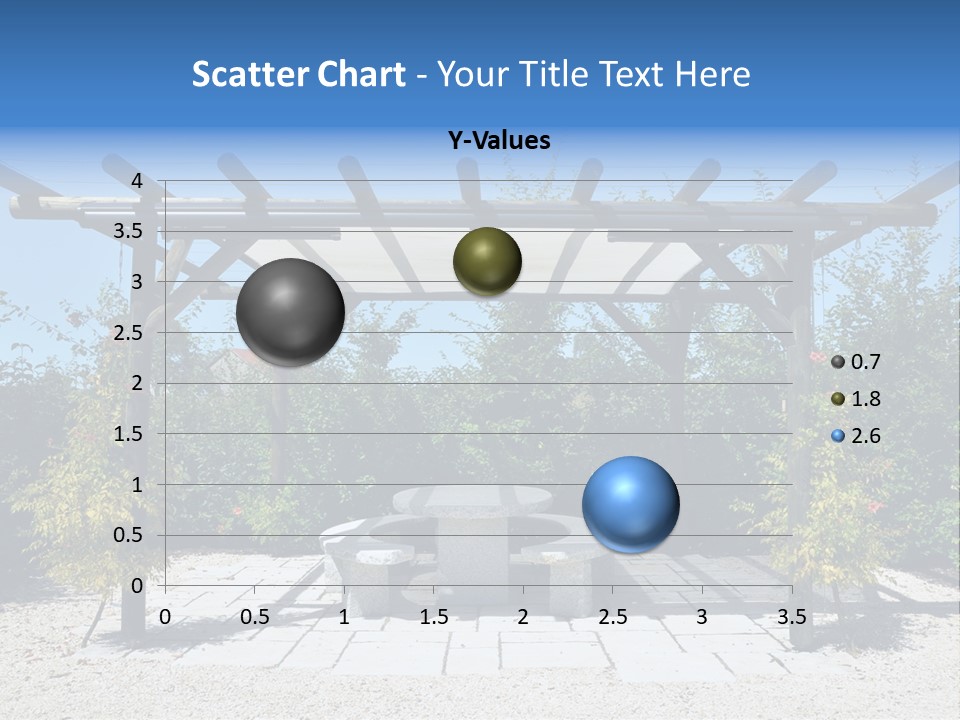 Scatter Chart - Your Title Text Here

Y-Values

4
3.5
3
2.5
2
1.5
1
0.5
0

0 0.5 1 1.5 2 2.5 3 3.5

0.7
1.8
2.6